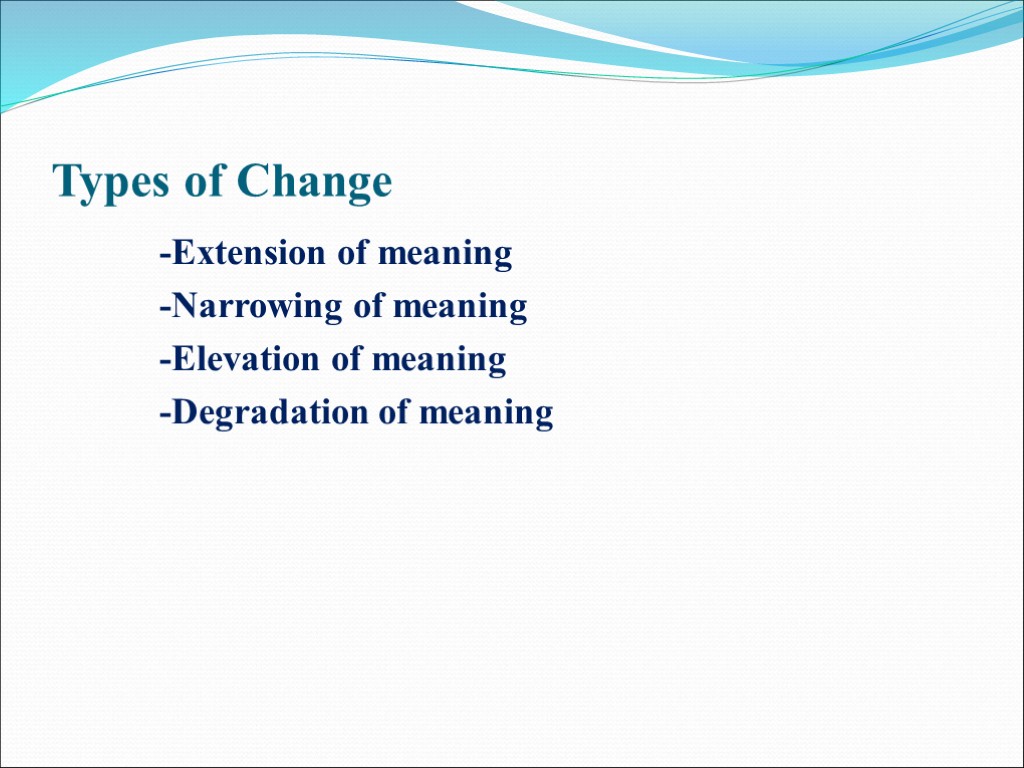 Types of Change

-Extension of meaning
-Narrowing of meaning
-Elevation of meaning
-Degradation of meaning